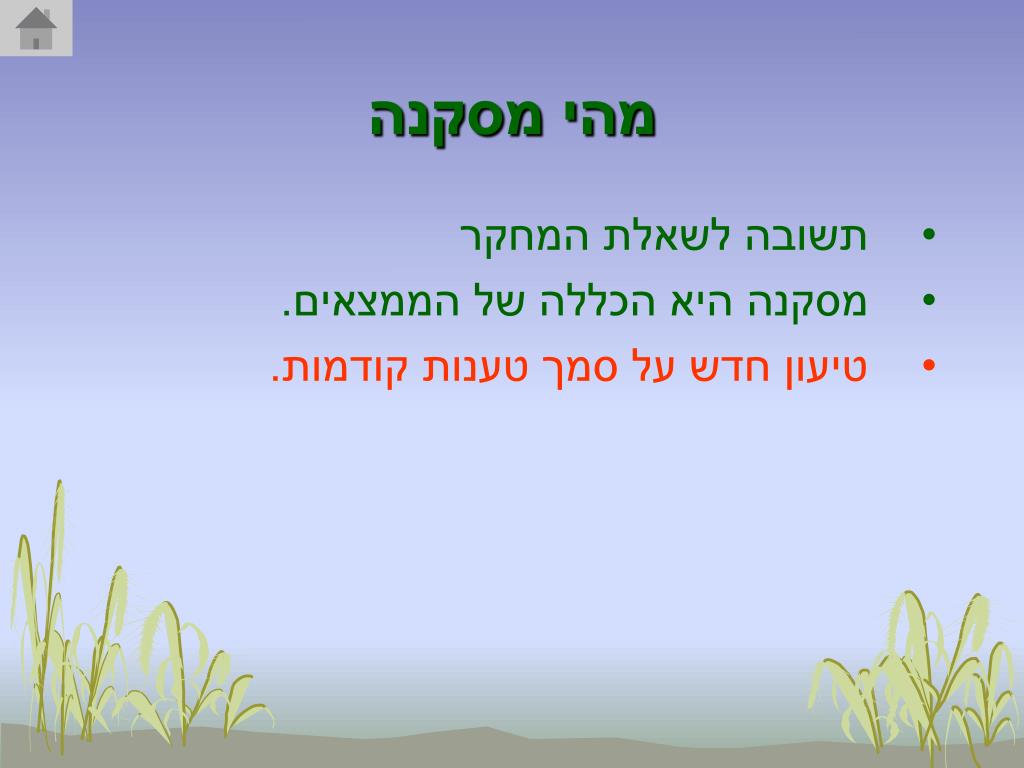 מהי מסקנה

• תשובה לשאלת המחקר
• מסקנה היא הכללה של הממצאים.
• טיעון חדש על סמך טענות קודמות.